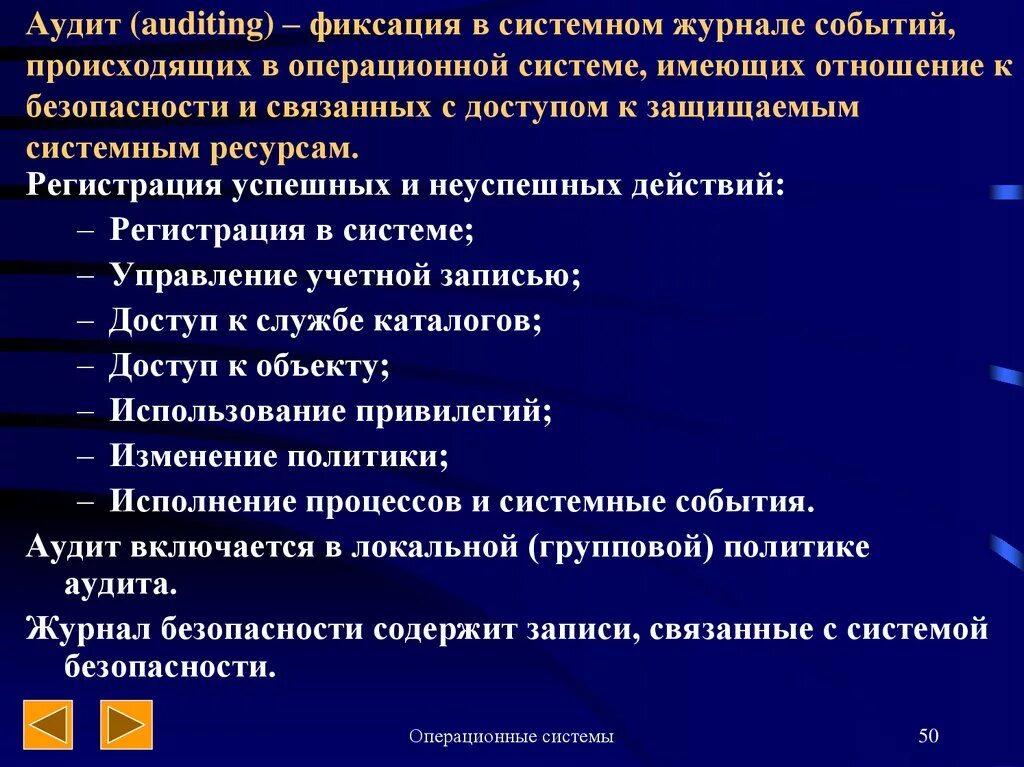 Аудит (auditing) – фиксация в системном журнале событий, происходящих в операционной системе, имеющих отношение к безопасности и связанных с доступом к защищаемым системным ресурсам.

Регистрация успешных и неуспешных действий:

– Регистрация в системе;
– Управление учетной записью;
– Доступ к службе каталогов;
– Доступ к объекту;
– Использование привилегий;
– Изменение политики;
– Исполнение процессов и системные события.

Аудит включается в локальной (групповой) политике аудита.

Журнал безопасности содержит записи, связанные с системой безопасности.

Операционные системы

50